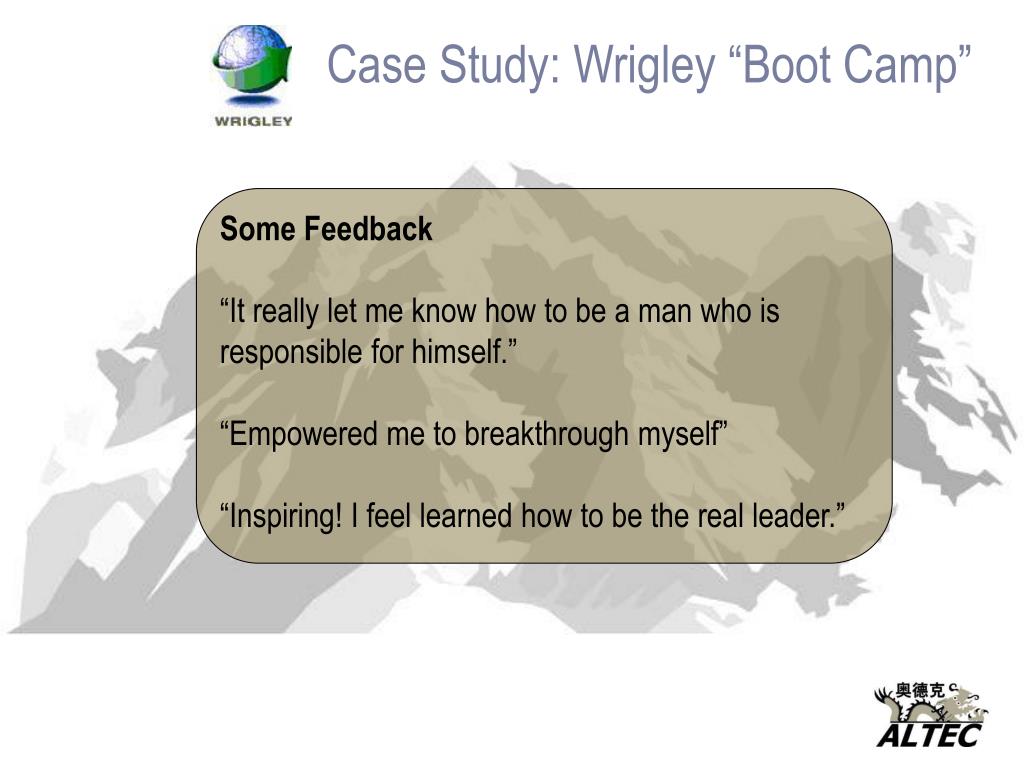 WRIGLEY

Case Study: Wrigley “Boot Camp”

Some Feedback

“It really let me know how to be a man who is responsible for himself.”

“Empowered me to breakthrough myself”

“Inspiring! I feel learned how to be the real leader.”

奥德克

ALTEC